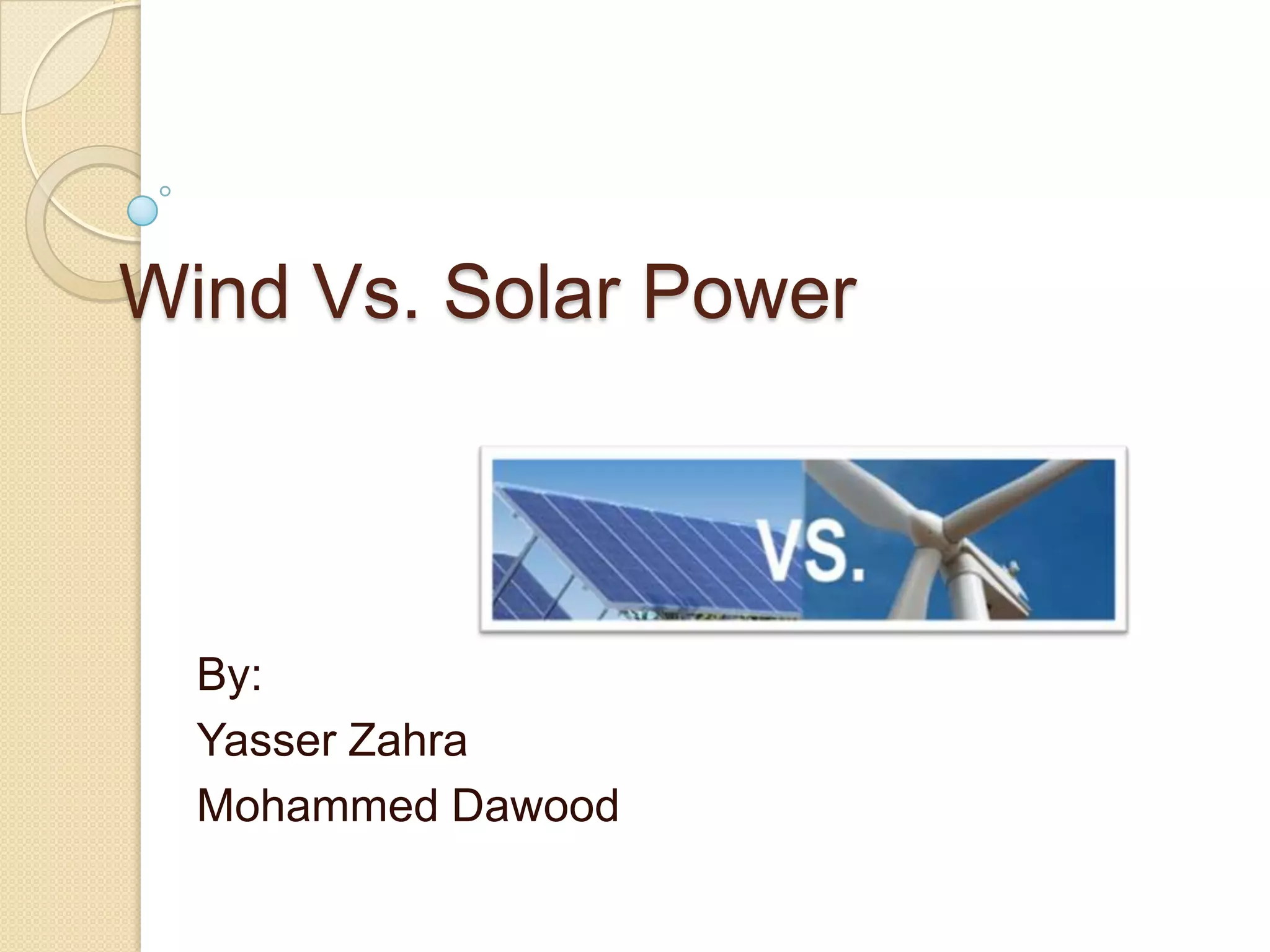 Wind Vs. Solar Power

VS.

By:

Yasser Zahra

Mohammed Dawood